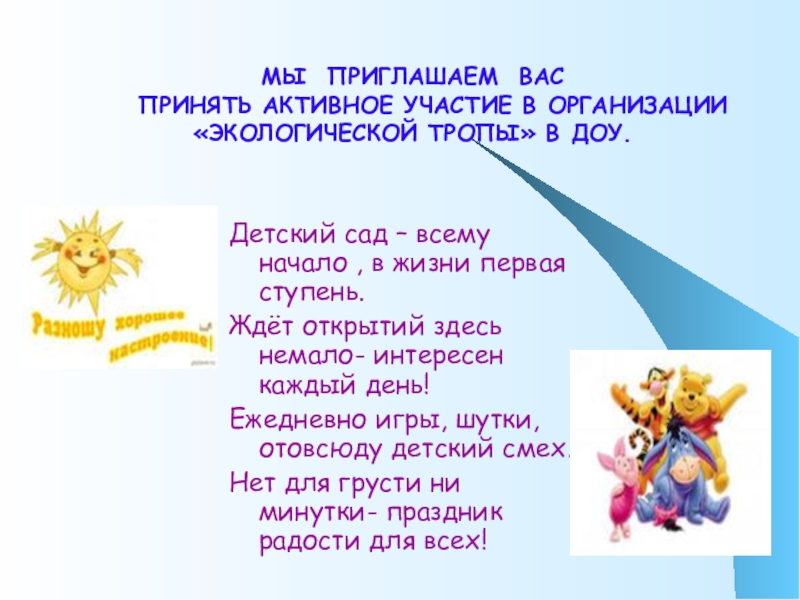 МЫ ПРИГЛАШАЕМ ВАС
ПРИНЯТЬ АКТИВНОЕ УЧАСТИЕ В ОРГАНИЗАЦИИ «ЭКОЛОГИЧЕСКОЙ ТРОПЫ» В ДОУ.

Разношу хорошее настроение!

Детский сад – всему начало , в жизни первая ступень.

Ждёт открытий здесь немало- интересен каждый день!

Ежедневно игры, шутки, отовсюду детский смех.

Нет для грусти ни минутки- праздник радости для всех!